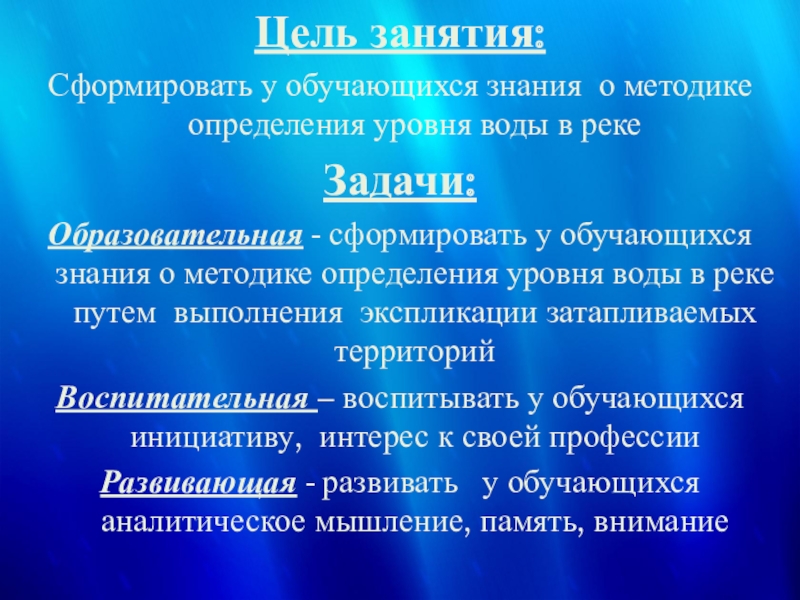 Цель занятия:

Сформировать у обучающихся знания о методике определения уровня воды в реке

Задачи:

Образовательная - сформировать у обучающихся знания о методике определения уровня воды в реке путем выполнения экспликации затапливаемых территорий

Воспитательная – воспитывать у обучающихся инициативу, интерес к своей профессии

Развивающая - развивать у обучающихся аналитическое мышление, память, внимание